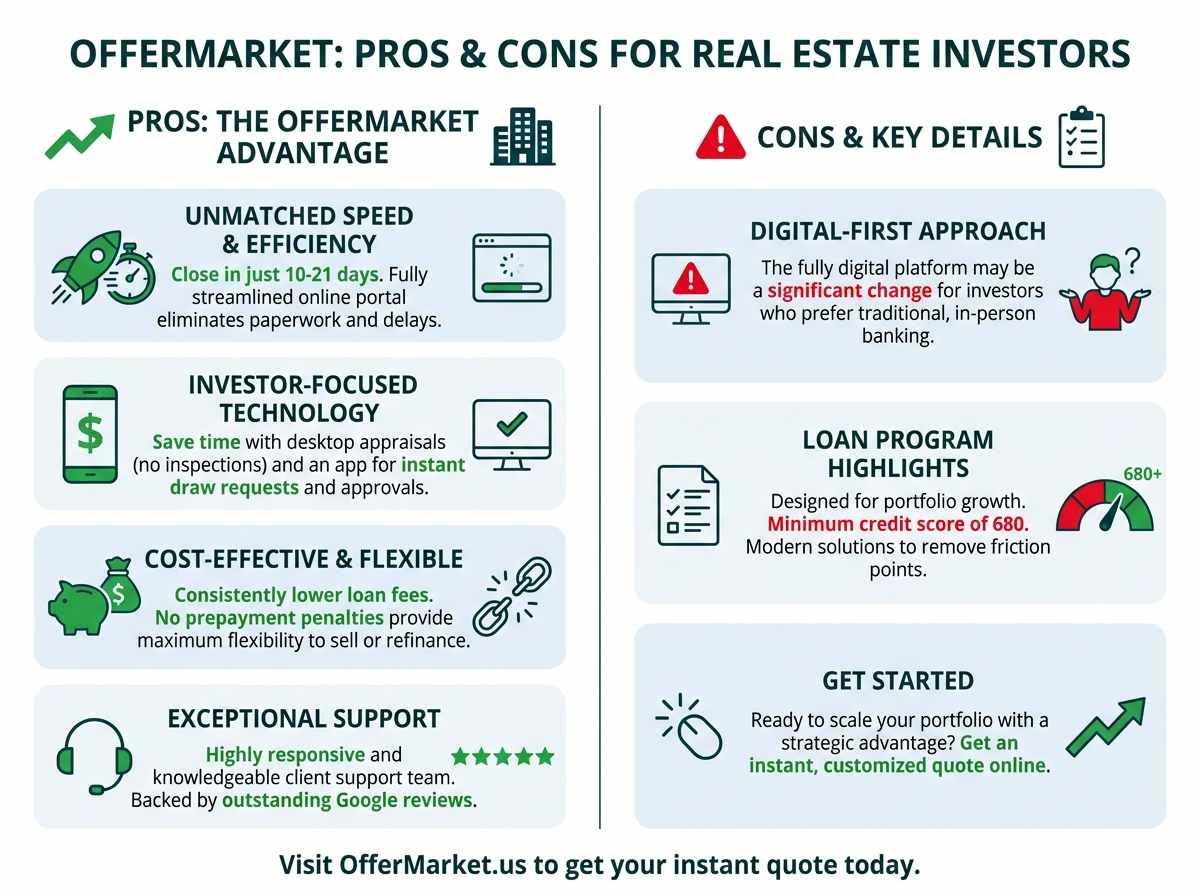 OFFERMARKET: PROS & CONS FOR REAL ESTATE INVESTORS

PROS: THE OFFERMARKET ADVANTAGE

UNMATCHED SPEED & EFFICIENCY

Close in just 10-21 days. Fully streamlined online portal eliminates paperwork and delays.

INVESTOR-FOCUSED TECHNOLOGY

Save time with desktop appraisals (no inspections) and an app for instant draw requests and approvals.

COST-EFFECTIVE & FLEXIBLE

Consistently lower loan fees. No prepayment penalties provide maximum flexibility to sell or refinance.

EXCEPTIONAL SUPPORT

Highly responsive and knowledgeable client support team. Backed by outstanding Google reviews.

CONS & KEY DETAILS

DIGITAL-FIRST APPROACH

The fully digital platform may be a significant change for investors who prefer traditional, in-person banking.

LOAN PROGRAM HIGHLIGHTS

Designed for portfolio growth. Minimum credit score of 680. Modern solutions to remove friction points.

680+

GET STARTED

Ready to scale your portfolio with a strategic advantage? Get an instant, customized quote online.

Visit OfferMarket.us to get your instant quote today.